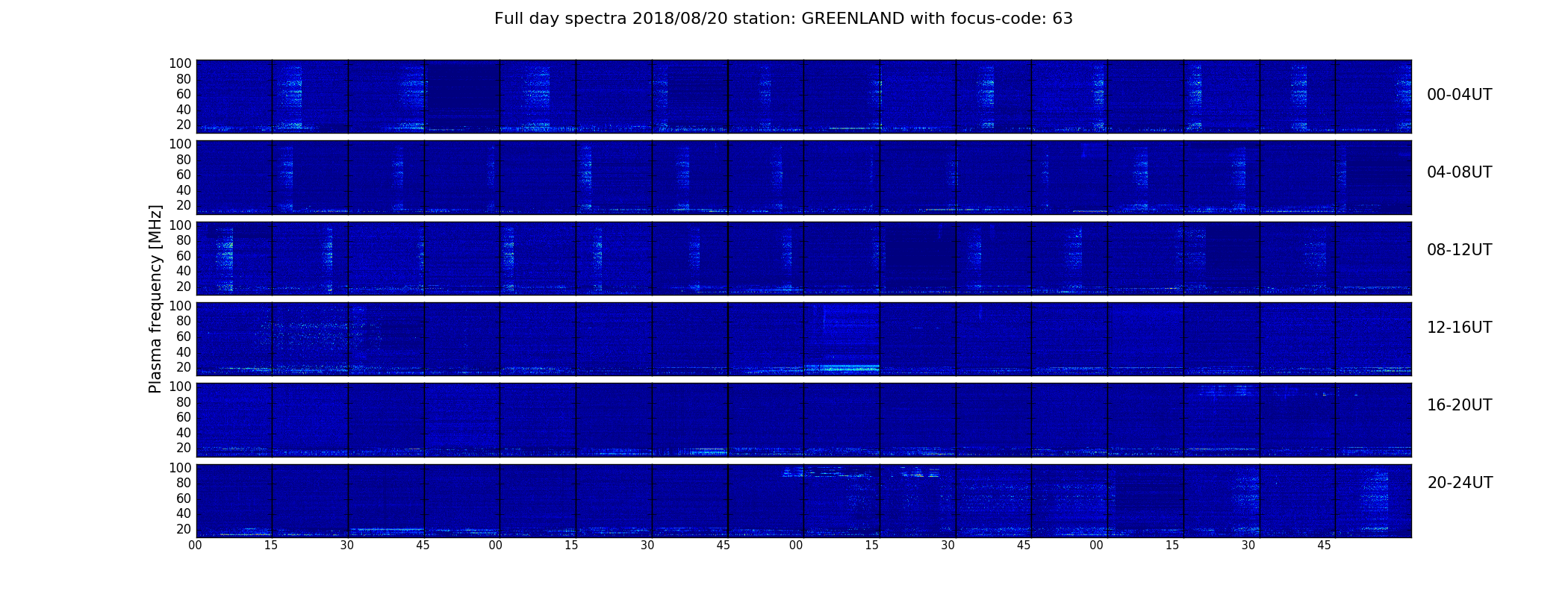 Full day spectra 2018/08/20 station: GREENLAND with focus-code: 63

Plasma frequency [MHz]

100
80
60
40
20

00-04UT

100
80
60
40
20

04-08UT

100
80
60
40
20

08-12UT

100
80
60
40
20

12-16UT

100
80
60
40
20

16-20UT

100
80
60
40
20

20-24UT

00 15 30 45 00 15 30 45 00 15 30 45 00 15 30 45